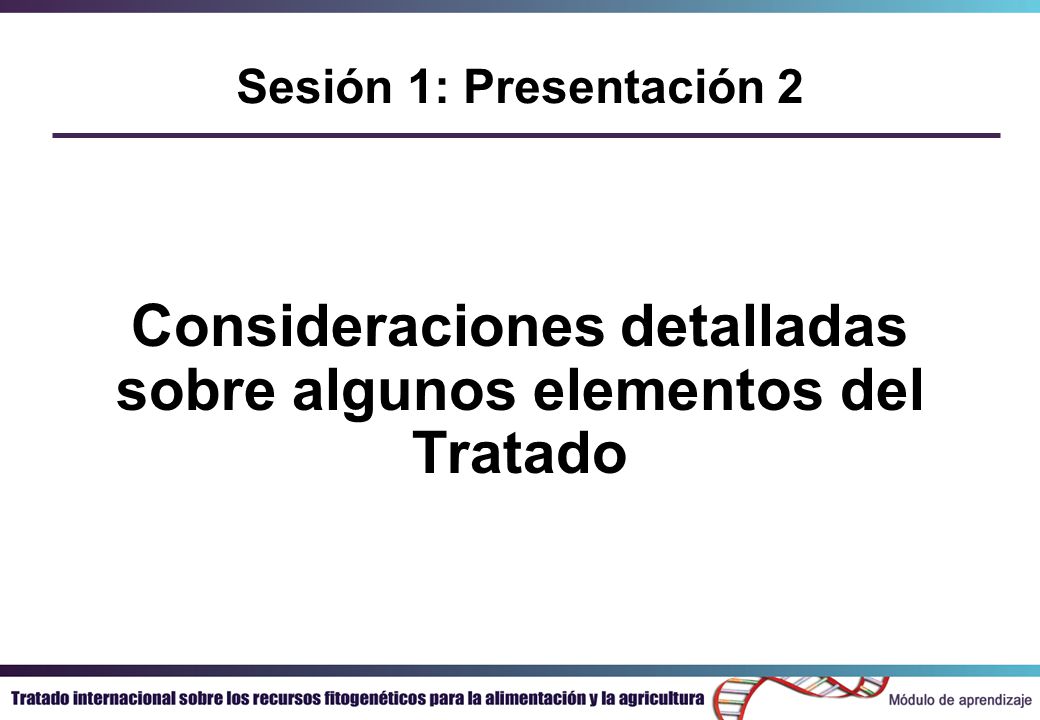 Sesión 1: Presentación 2

Consideraciones detalladas sobre algunos elementos del Tratado

Tratado internacional sobre los recursos fitogenéticos para la alimentación y la agricultura

Módulo de aprendizaje